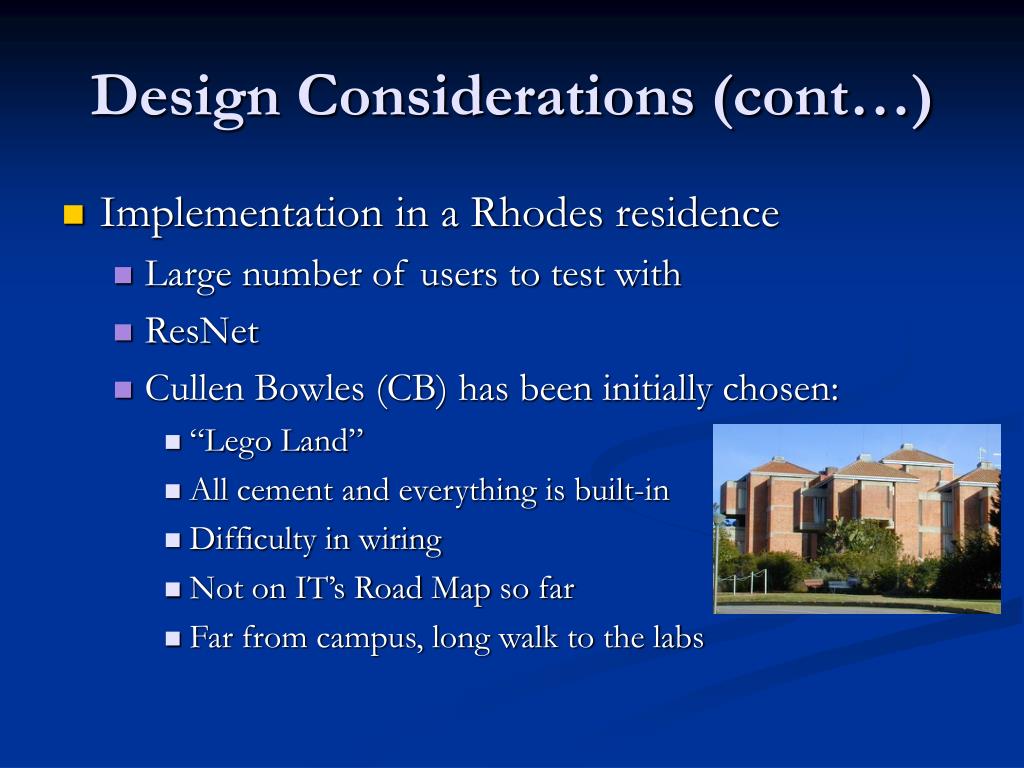 Design Considerations (cont…)

Implementation in a Rhodes residence

Large number of users to test with

ResNet

Cullen Bowles (CB) has been initially chosen:

“Lego Land”

All cement and everything is built-in

Difficulty in wiring

Not on IT’s Road Map so far

Far from campus, long walk to the labs